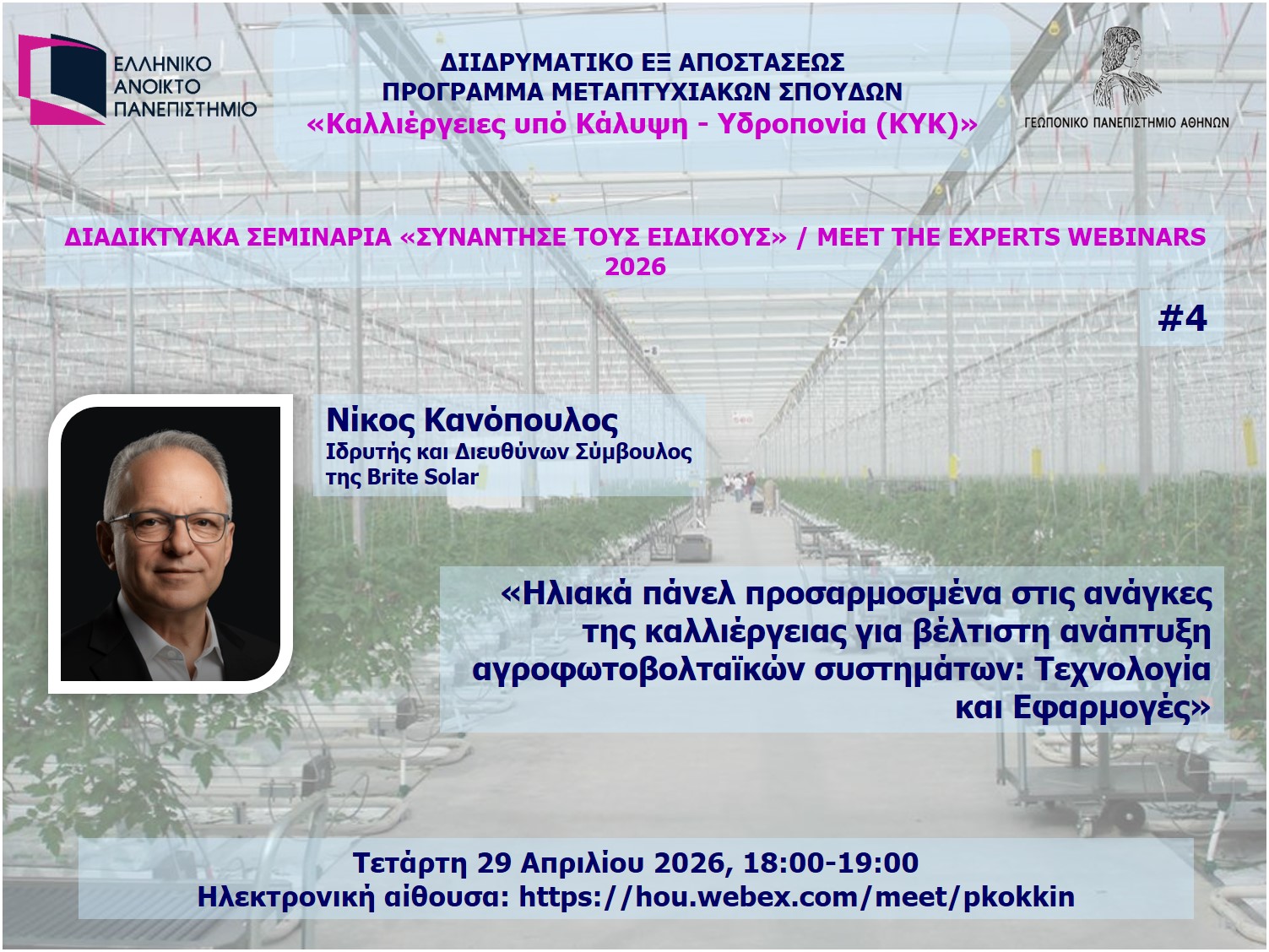 ΕΛΛΗΝΙΚΟ ΑΝΟΙΚΤΟ ΠΑΝΕΠΙΣΤΗΜΙΟ

ΔΙΙΔΡΥΜΑΤΙΚΟ ΕΞ ΑΠΟΣΤΑΣΕΩΣ
ΠΡΟΓΡΑΜΜΑ ΜΕΤΑΠΤΥΧΙΑΚΩΝ ΣΠΟΥΔΩΝ
«Καλλιέργειες υπό Κάλυψη - Υδροπονία (ΚΥΚ)»

ΓΕΩΠΟΝΙΚΟ ΠΑΝΕΠΙΣΤΗΜΙΟ ΑΘΗΝΩΝ

ΔΙΑΔΙΚΤΥΑΚΑ ΣΕΜΙΝΑΡΙΑ «ΣΥΝΑΝΤΗΣΕ ΤΟΥΣ ΕΙΔΙΚΟΥΣ» / MEET THE EXPERTS WEBINARS 2026

#4

Νίκος Κανόπουλος
Ιδρυτής και Διευθύνων Σύμβουλος της Brite Solar

«Ηλιακά πάνελ προσαρμοσμένα στις ανάγκες της καλλιέργειας για βέλτιστη ανάπτυξη αγροφωτοβολταϊκών συστημάτων: Τεχνολογία και Εφαρμογές»

Τετάρτη 29 Απριλίου 2026, 18:00-19:00
Ηλεκτρονική αίθουσα: https://hou.webex.com/meet/pkokkin